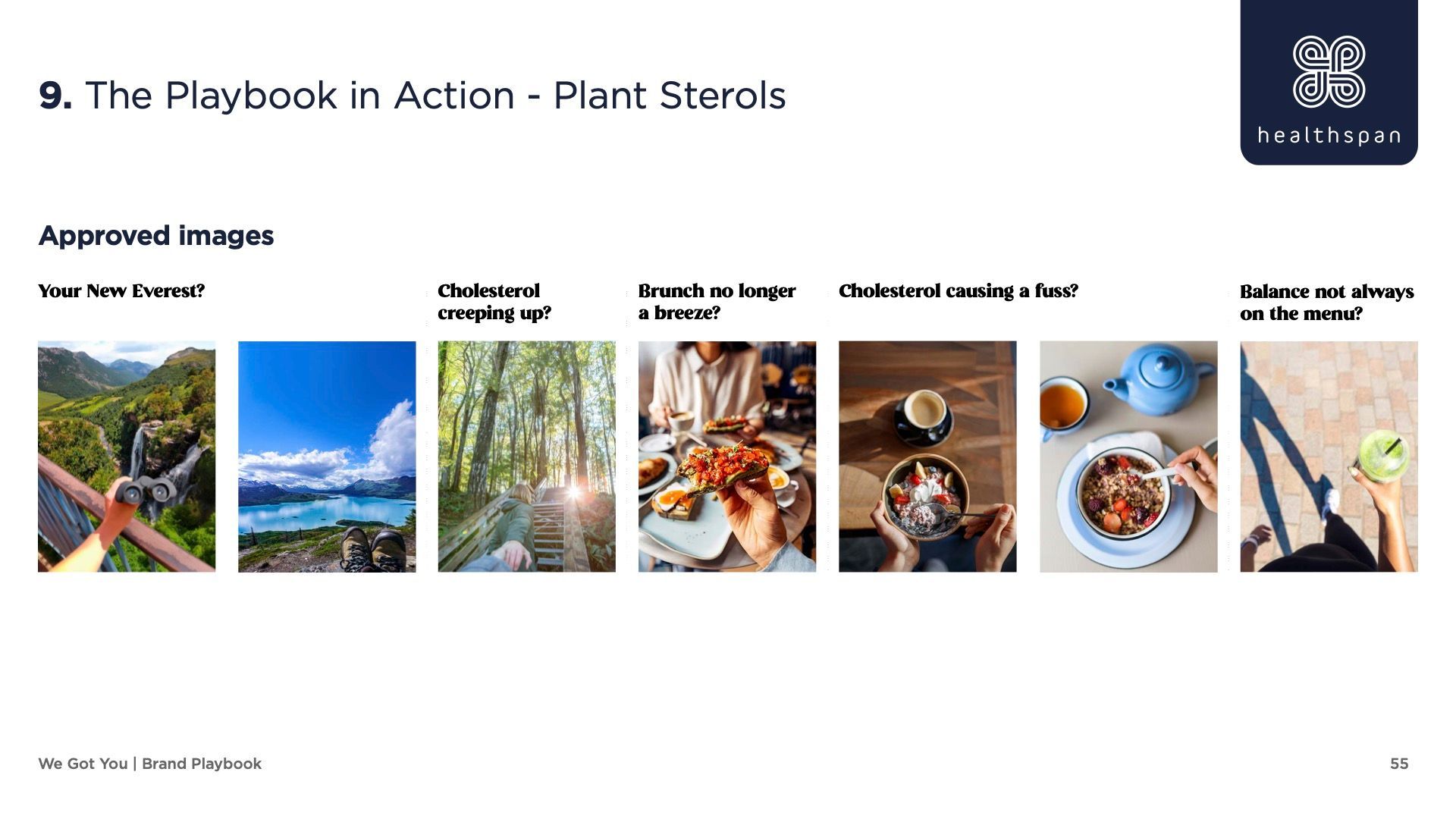 9. The Playbook in Action - Plant Sterols

healthspan

Approved images

Your New Everest?

Cholesterol creeping up?

Brunch no longer a breeze?

Cholesterol causing a fuss?

Balance not always on the menu?

We Got You | Brand Playbook

55